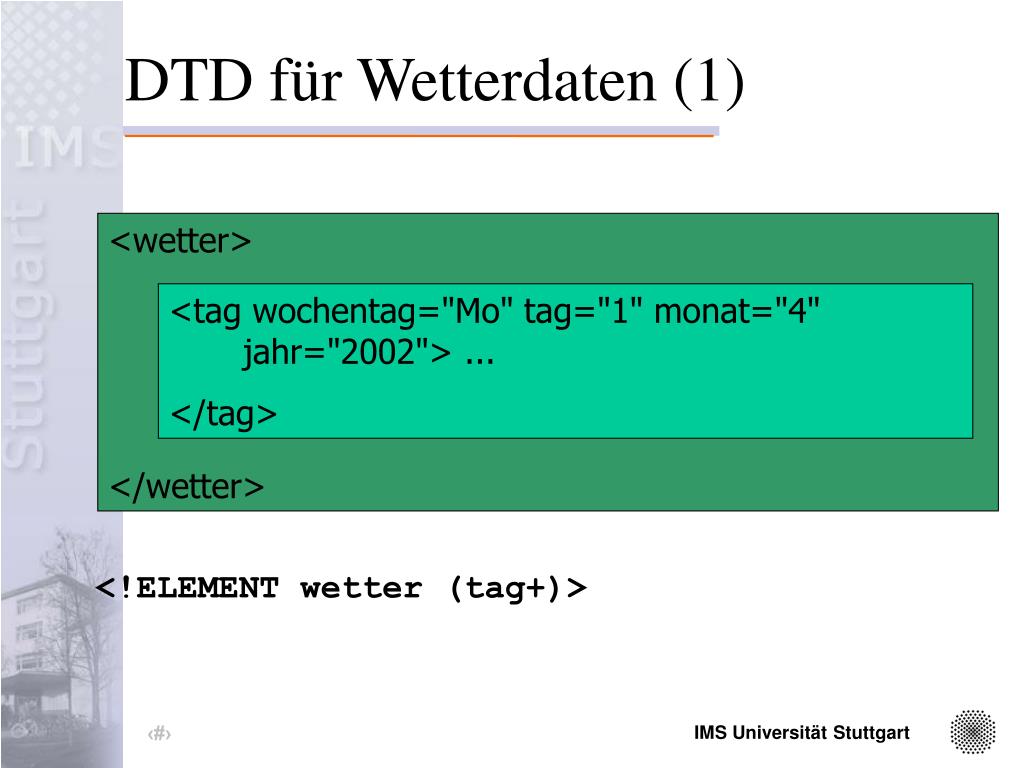 IMS Stuttgart

DTD für Wetterdaten (1)

<wetter>

<tag wochentag="Mo" tag="1" monat="4" jahr="2002"> ...

</tag>

</wetter>

<!ELEMENT wetter (tag+)>

‹#›

IMS Universität Stuttgart